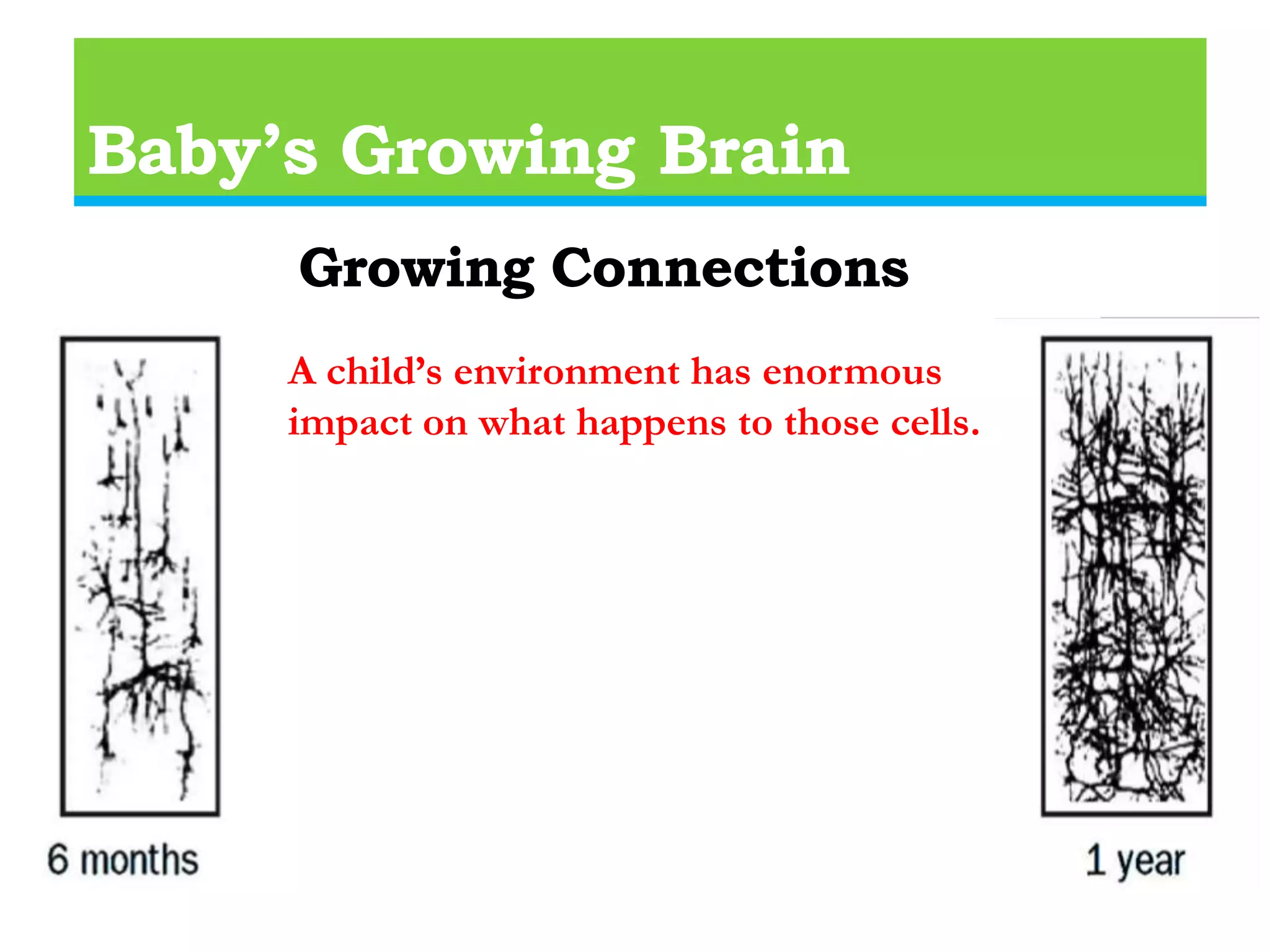 Baby’s Growing Brain

Growing Connections

A child’s environment has enormous impact on what happens to those cells.

6 months

1 year